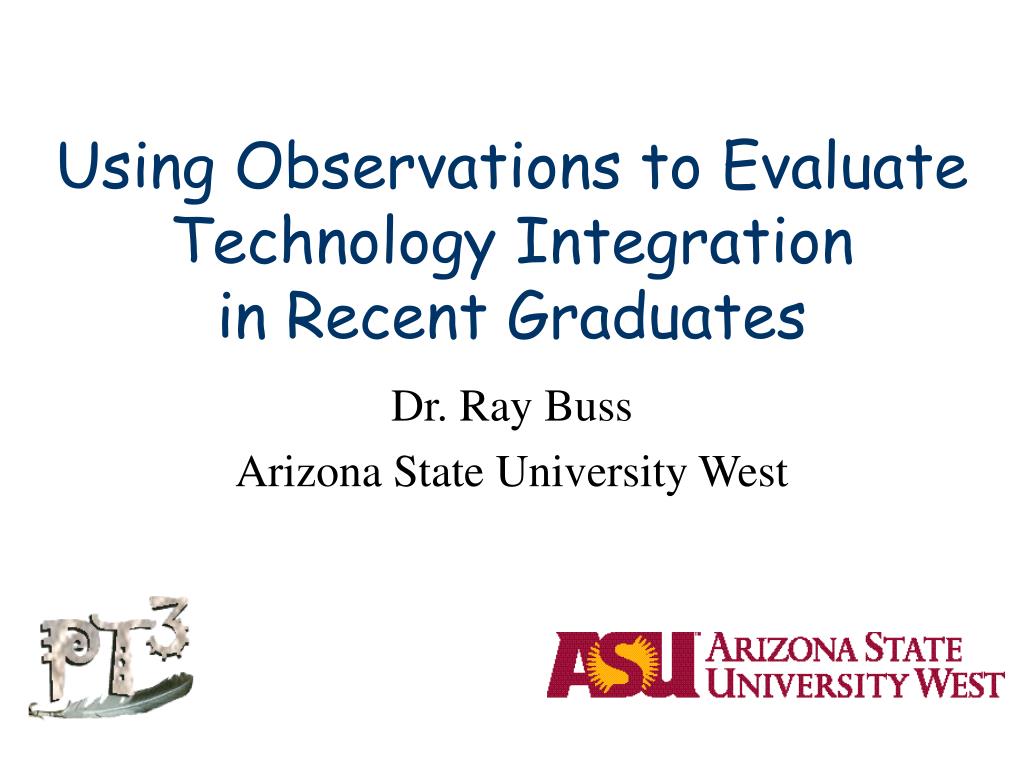 Using Observations to Evaluate Technology Integration in Recent Graduates

Dr. Ray Buss

Arizona State University West

PT3

ASU ARIZONA STATE UNIVERSITY WEST